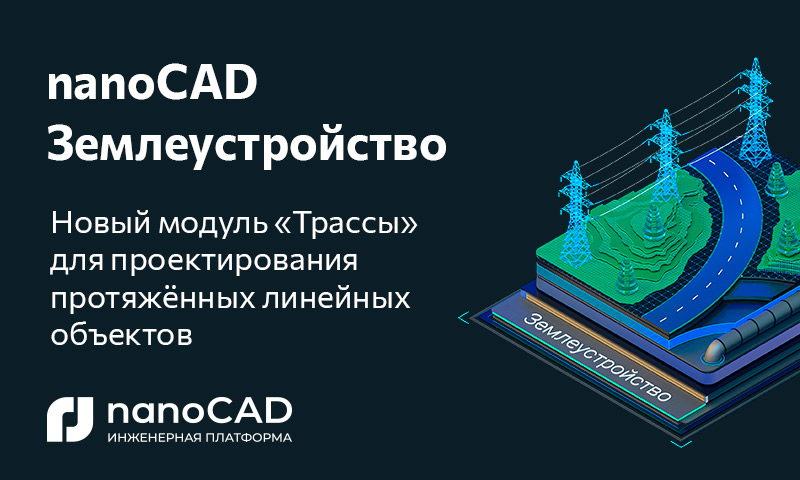 nanoCAD
Землеустройство

Новый модуль «Трассы» для проектирования протяжённых линейных объектов

Землеустройство

nanoCAD
ИНЖЕНЕРНАЯ ПЛАТФОРМА